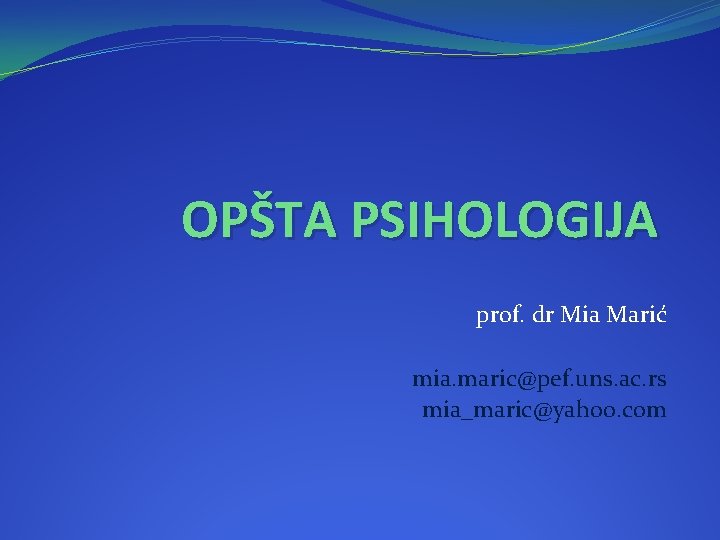 OPŠTA PSIHOLOGIJA

prof. dr Mia Marić

mia.maric@pef.uns.ac.rs
mia_maric@yahoo.com